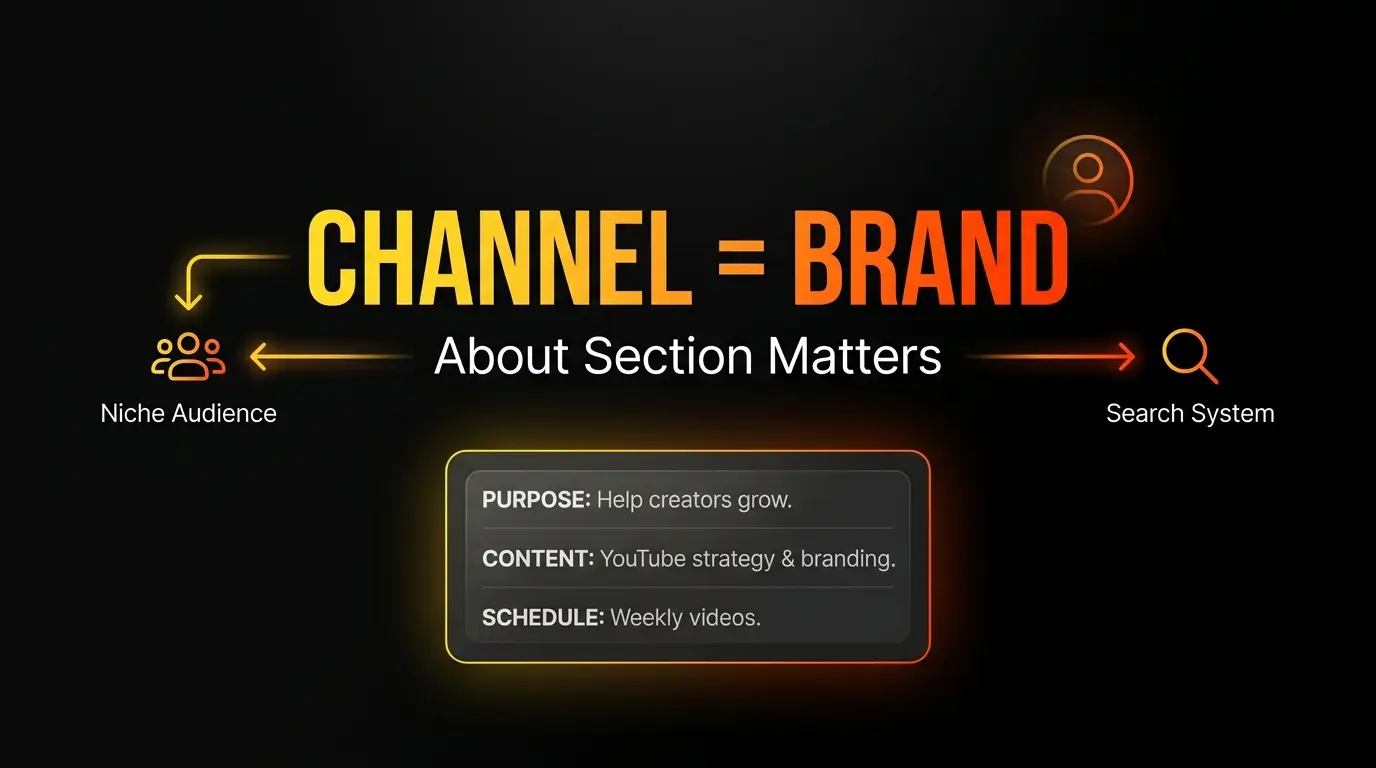 CHANNEL = BRAND

About Section Matters

Niche Audience

Search System

PURPOSE: Help creators grow.

CONTENT: YouTube strategy & branding.

SCHEDULE: Weekly videos.